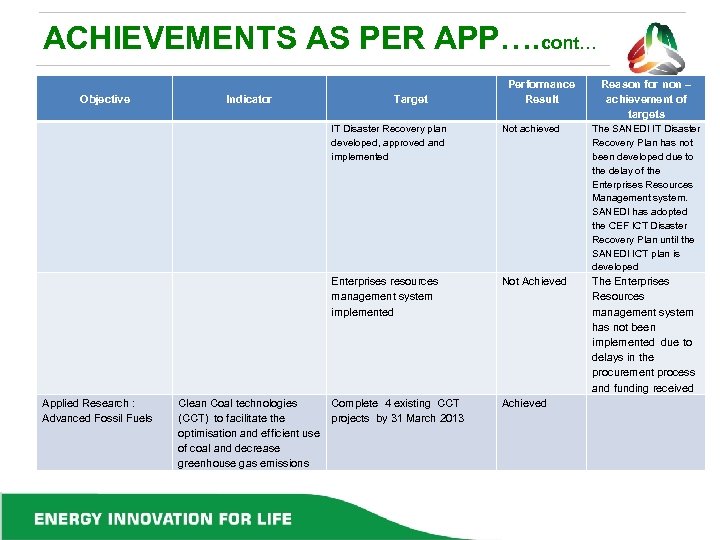 ACHIEVEMENTS AS PER APP….cont…

| Objective | Indicator | Target | Performance Result | Reason for non – achievement of targets |
|---|---|---|---|---|
| | | IT Disaster Recovery plan developed, approved and implemented | Not achieved | The SANEDI IT Disaster Recovery Plan has not been developed due to the delay of the Enterprises Resources Management system. SANEDI has adopted the CEF ICT Disaster Recovery Plan until the SANEDI ICT plan is developed |
| | | Enterprises resources management system implemented | Not Achieved | The Enterprises Resources management system has not been implemented due to delays in the procurement process and funding received |
| Applied Research : Advanced Fossil Fuels | Clean Coal technologies (CCT) to facilitate the optimisation and efficient use of coal and decrease greenhouse gas emissions | Complete 4 existing CCT projects by 31 March 2013 | Achieved | |

ENERGY INNOVATION FOR LIFE